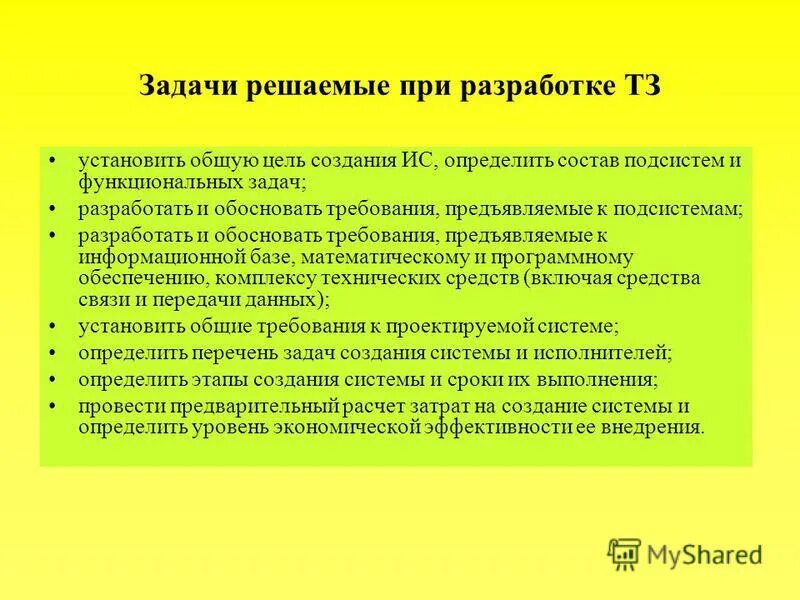 Задачи решаемые при разработке ТЗ

• установить общую цель создания ИС, определить состав подсистем и функциональных задач;
• разработать и обосновать требования, предъявляемые к подсистемам;
• разработать и обосновать требования, предъявляемые к информационной базе, математическому и программному обеспечению, комплексу технических средств (включая средства связи и передачи данных);
• установить общие требования к проектируемой системе;
• определить перечень задач создания системы и исполнителей;
• определить этапы создания системы и сроки их выполнения;
• провести предварительный расчет затрат на создание системы и определить уровень экономической эффективности ее внедрения.

MyShared